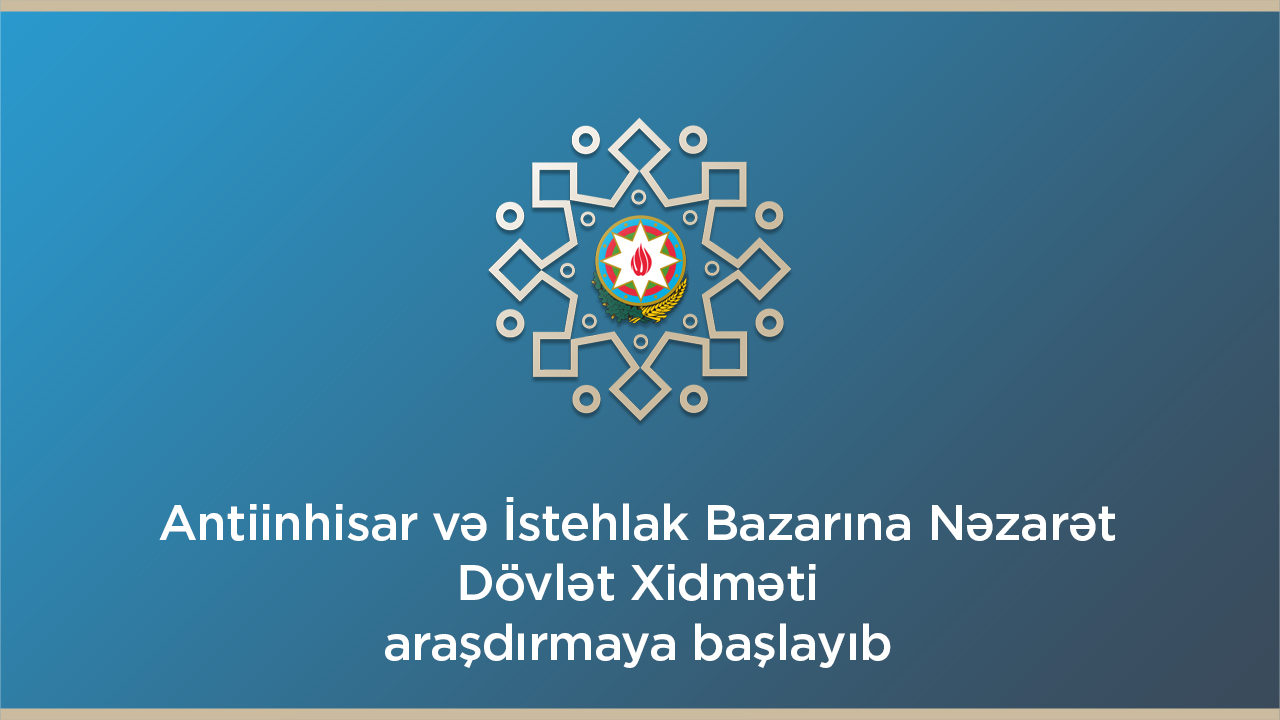 Antiinhisar və İstehlak Bazarına Nəzarət Dövlət Xidməti
araşdırmaya başlayıb